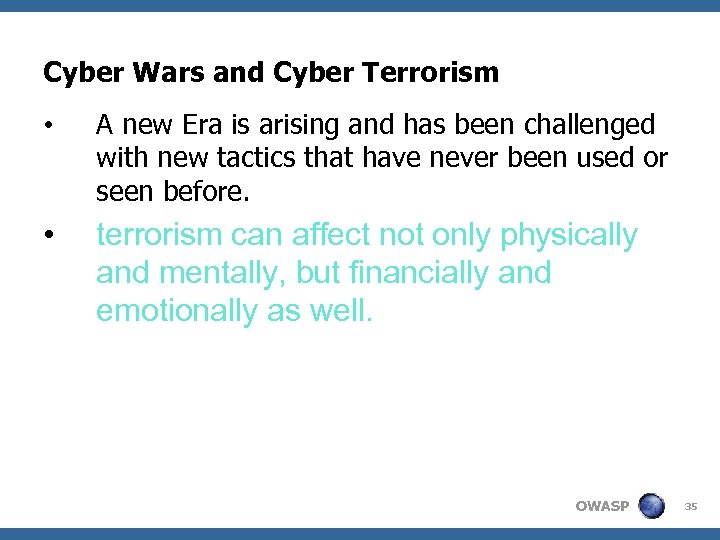 Cyber Wars and Cyber Terrorism

• A new Era is arising and has been challenged with new tactics that have never been used or seen before.

• terrorism can affect not only physically and mentally, but financially and emotionally as well.

OWASP

35